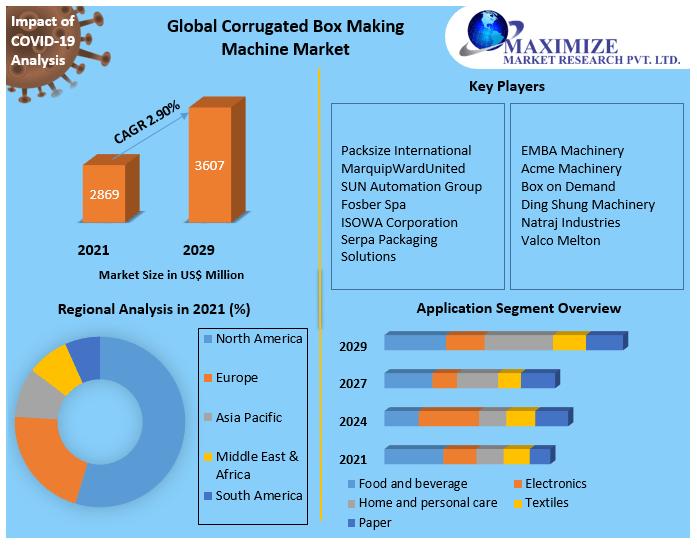 Impact of COVID-19 Analysis

Global Corrugated Box Making Machine Market

MAXIMIZE
MARKET RESEARCH PVT. LTD.

CAGR 2.90%

2869

3607

2021

2029

Market Size in US$ Million

Key Players

Packsize International
MarquipWardUnited
SUN Automation Group
Fosber Spa
ISOWA Corporation
Serpa Packaging Solutions

EMBA Machinery
Acme Machinery
Box on Demand
Ding Shung Machinery
Natraj Industries
Valco Melton

Regional Analysis in 2021 (%)

North America
Europe
Asia Pacific
Middle East & Africa
South America

Application Segment Overview

2029
2027
2024
2021

Food and beverage
Electronics
Home and personal care
Textiles
Paper